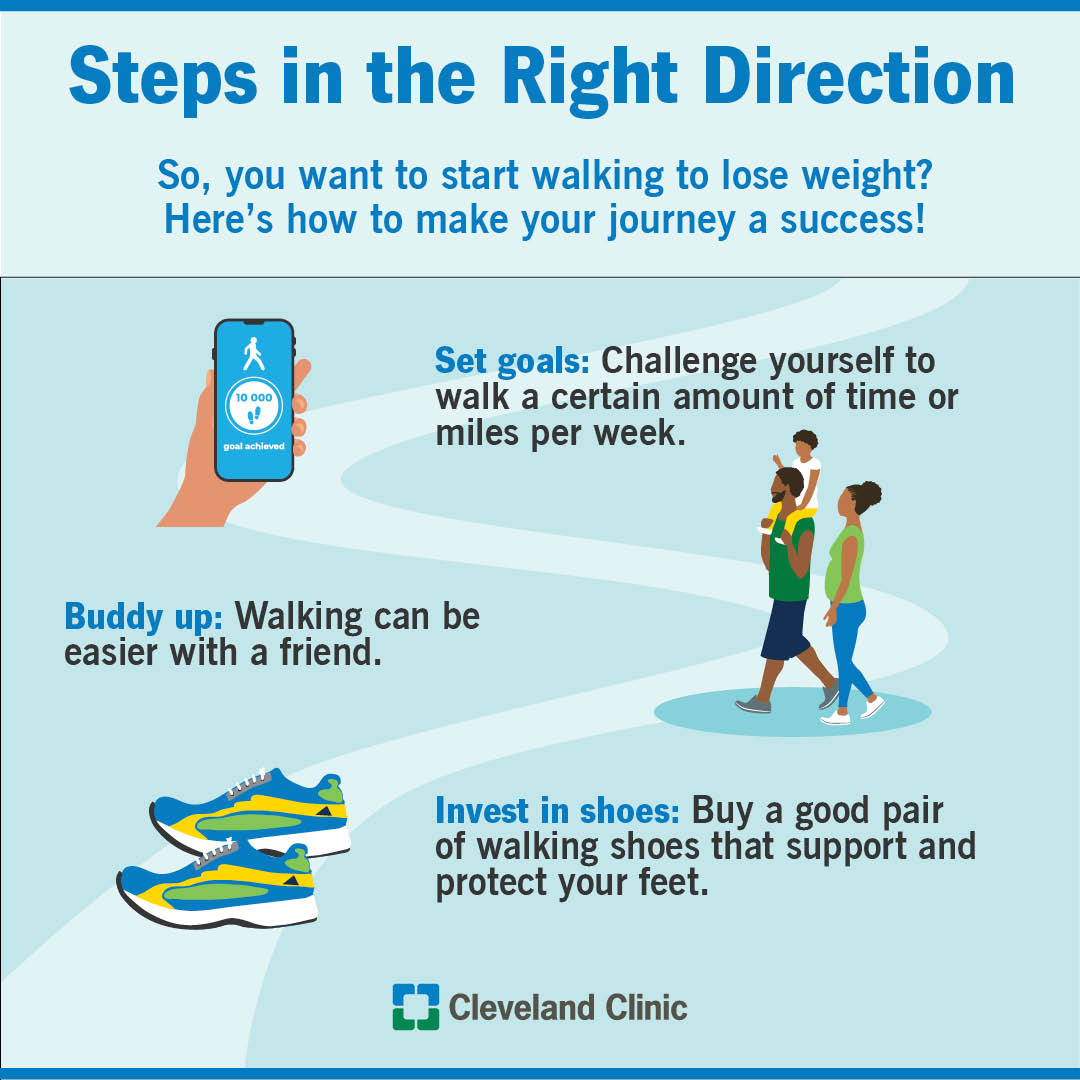 Steps in the Right Direction

So, you want to start walking to lose weight? Here's how to make your journey a success!

10 000

goal achieved

Set goals: Challenge yourself to walk a certain amount of time or miles per week.

Buddy up: Walking can be easier with a friend.

Invest in shoes: Buy a good pair of walking shoes that support and protect your feet.

Cleveland Clinic